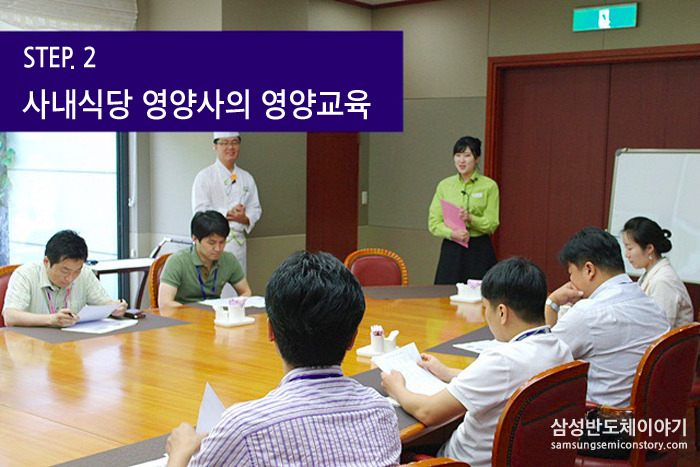 STEP. 2
사내식당 영양사의 영양교육

삼성반도체이야기
samsungsemiconstory.com